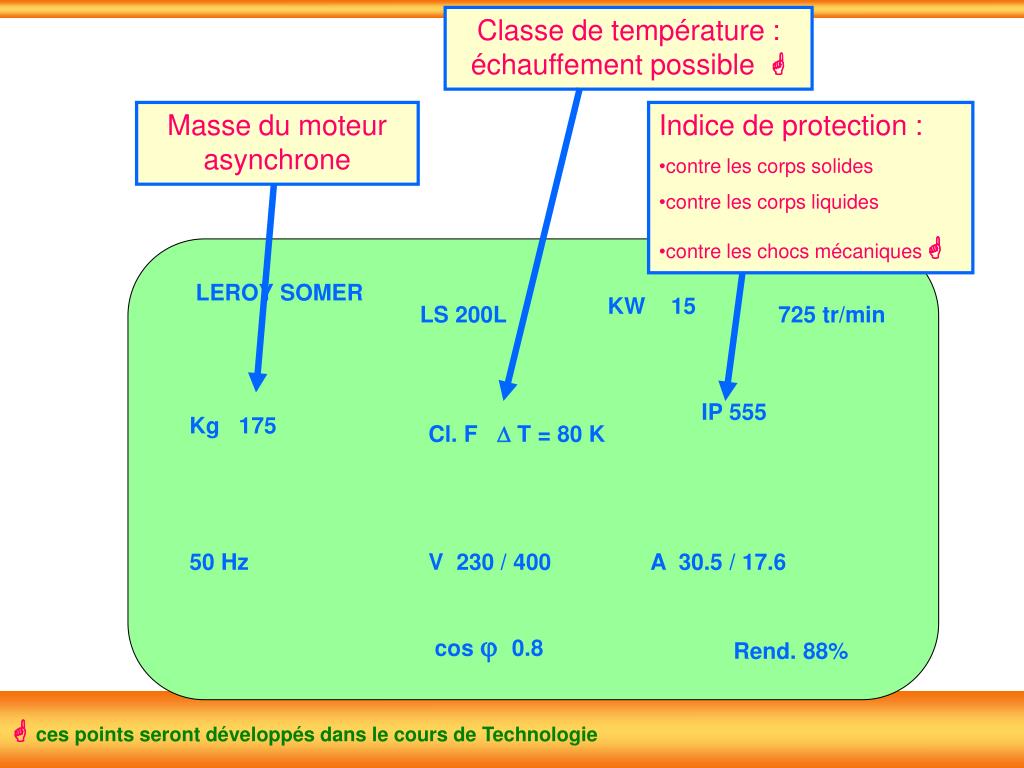 Classe de température : échauffement possible ☝

Masse du moteur asynchrone

Indice de protection :

•contre les corps solides

•contre les corps liquides

•contre les chocs mécaniques ☝

LEROY SOMER

LS 200L

KW 15

725 tr/min

Kg 175

Cl. F $\Delta$ T = 80 K

IP 555

50 Hz

V 230 / 400

A 30.5 / 17.6

cos $\varphi$ 0.8

Rend. 88%

☝ ces points seront développés dans le cours de Technologie